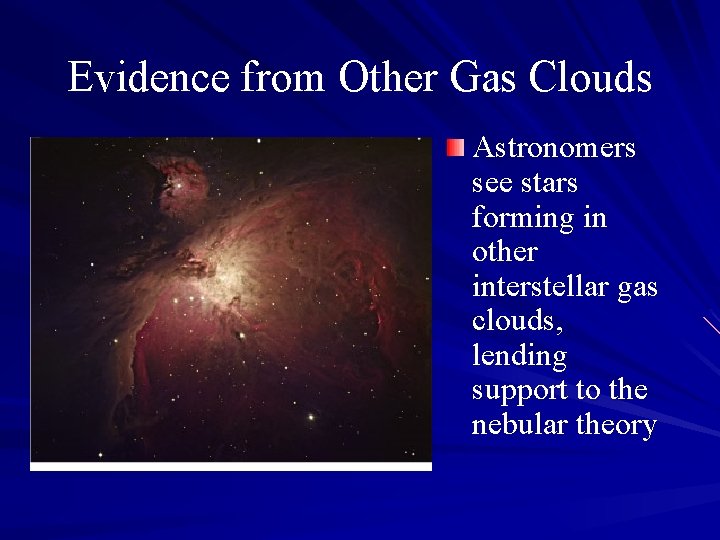 Evidence from Other Gas Clouds

Astronomers see stars forming in other interstellar gas clouds, lending support to the nebular theory